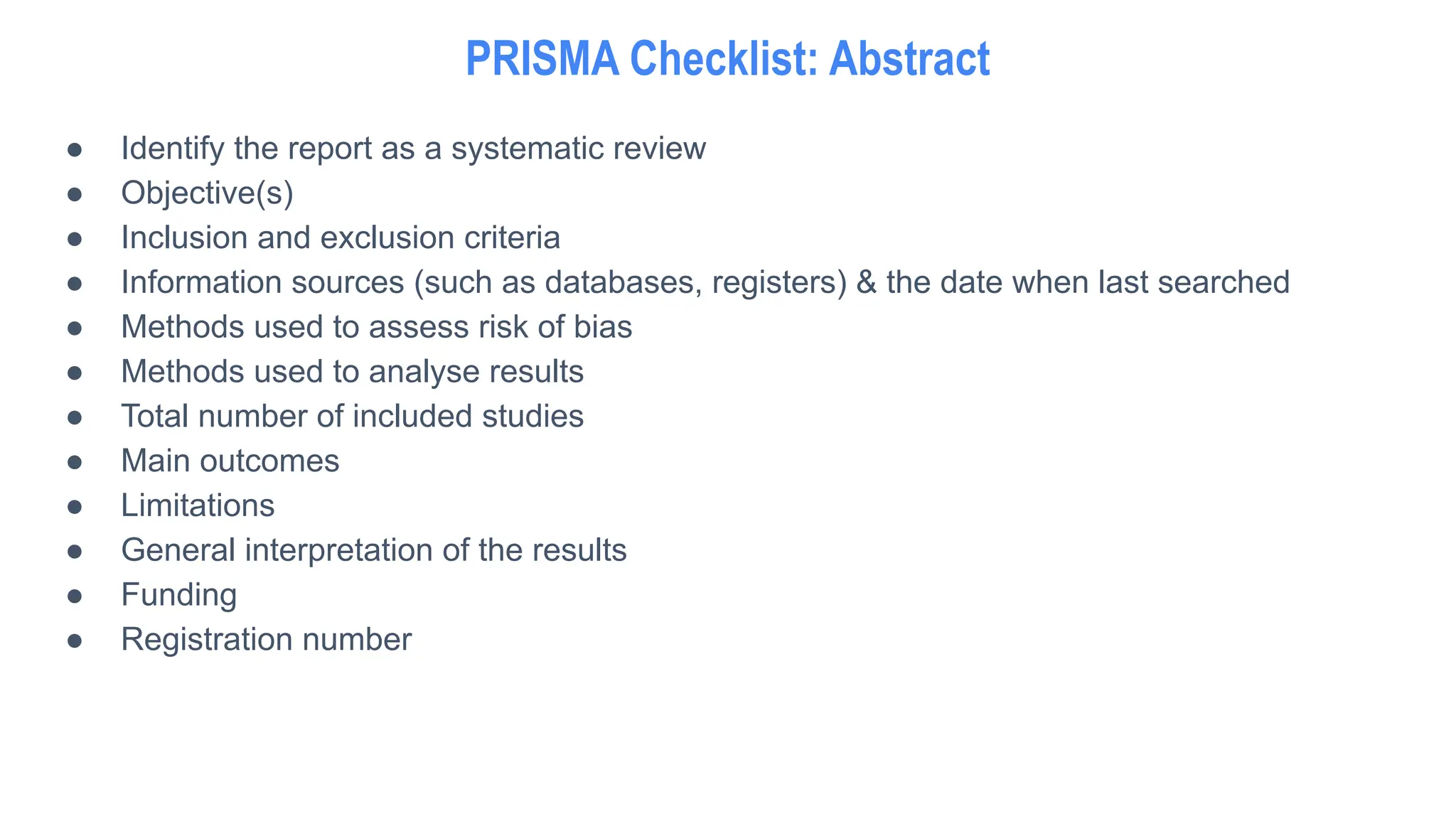 PRISMA Checklist: Abstract

- Identify the report as a systematic review
- Objective(s)
- Inclusion and exclusion criteria
- Information sources (such as databases, registers) & the date when last searched
- Methods used to assess risk of bias
- Methods used to analyse results
- Total number of included studies
- Main outcomes
- Limitations
- General interpretation of the results
- Funding
- Registration number